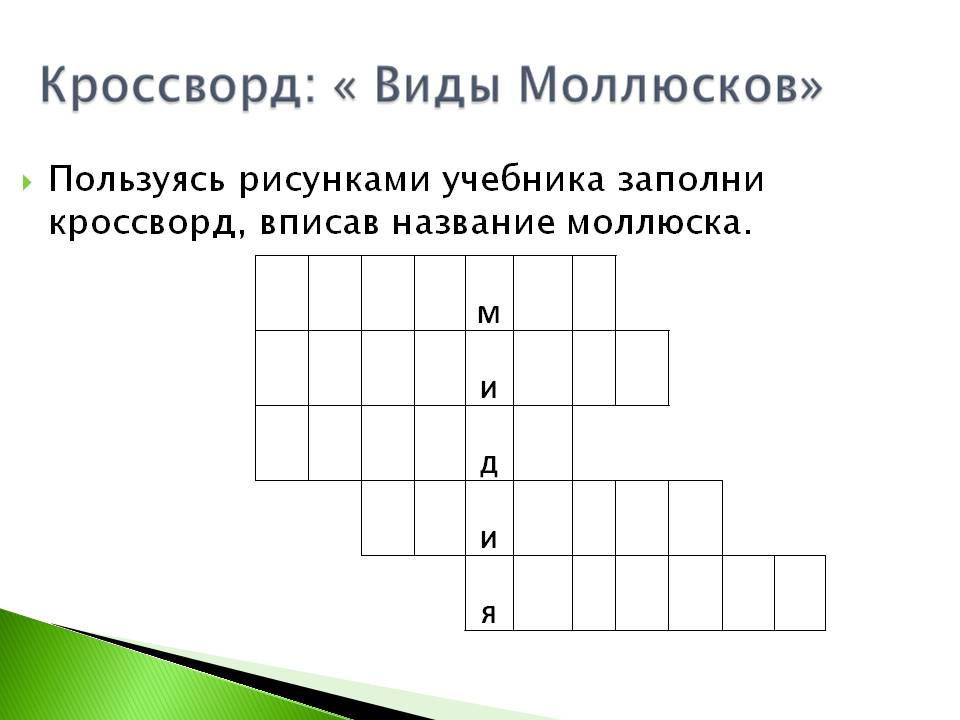 Кроссворд: « Виды Моллюсков»

Пользуясь рисунками учебника заполни кроссворд, вписав название моллюска.

м
и
д
и
я